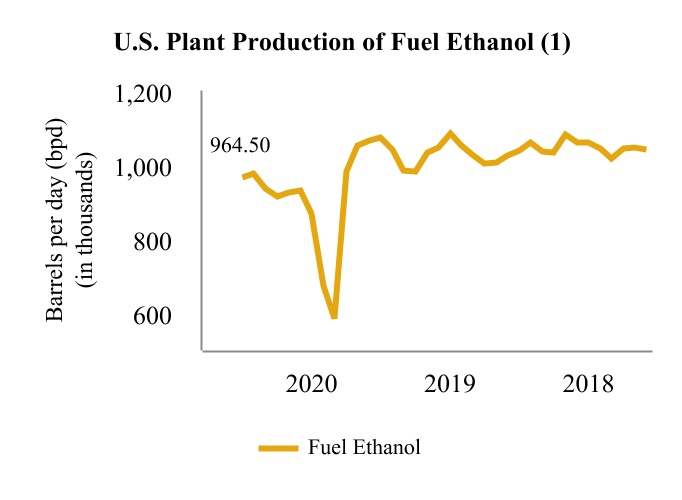 U.S. Plant Production of Fuel Ethanol (1)

Barrels per day (bpd) (in thousands)

1,200
1,000
800
600

964.50

2020
2019
2018

Fuel Ethanol